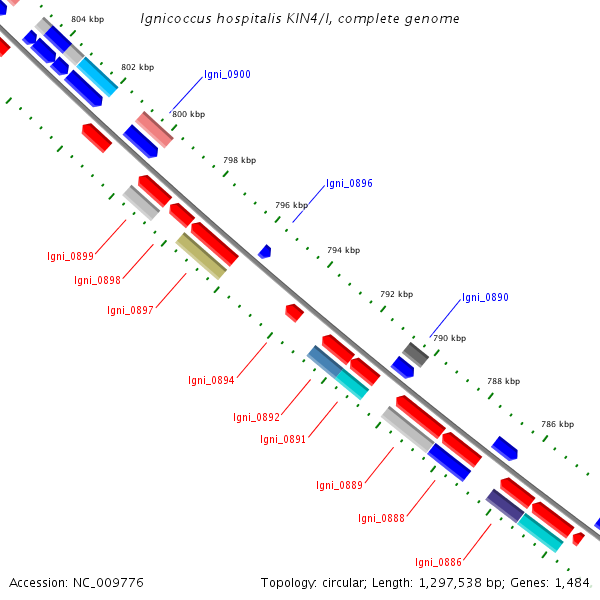 Ignicoccus hospitalis KIN4/I, complete genome

804 kbp
802 kbp
Igni_0900
800 kbp
798 kbp
Igni_0896
796 kbp
794 kbp
792 kbp
Igni_0890
790 kbp
788 kbp
786 kbp

Igni_0899
Igni_0898
Igni_0897
Igni_0894
Igni_0892
Igni_0891
Igni_0889
Igni_0888
Igni_0886

Accession: NC_009776

Topology: circular; Length: 1,297,538 bp; Genes: 1,484